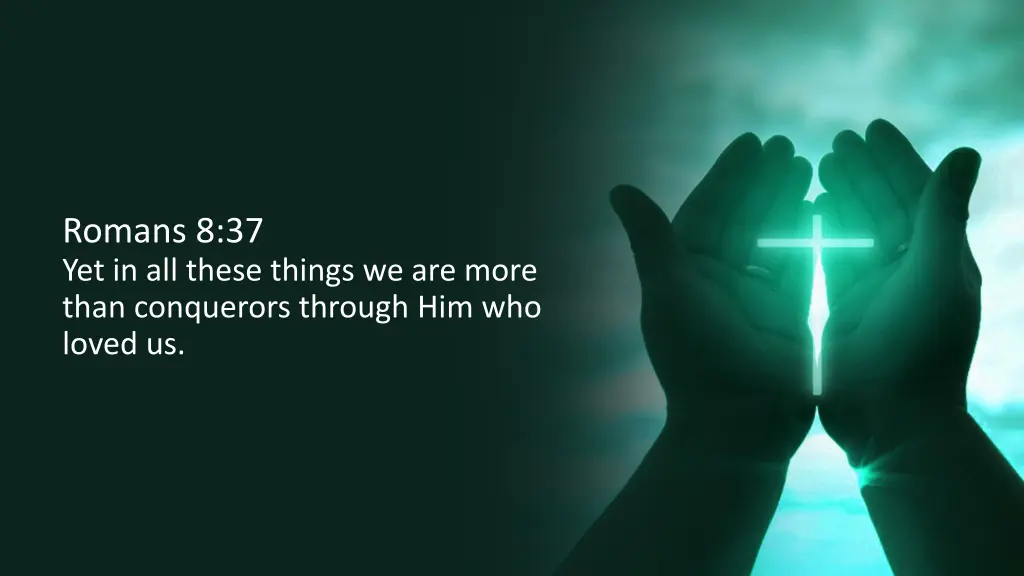 Romans 8:37
Yet in all these things we are more than conquerors through Him who loved us.